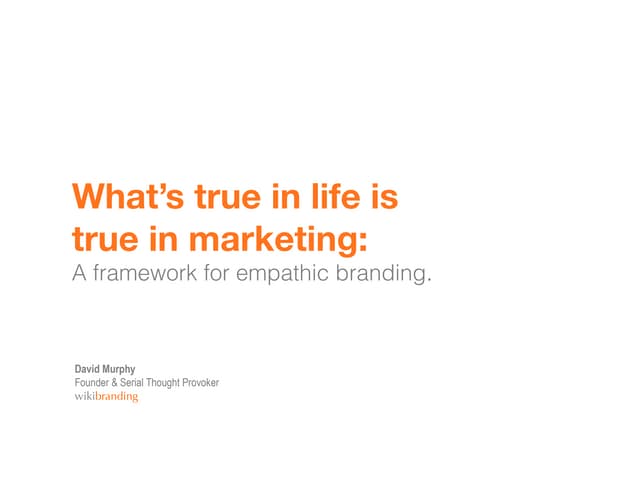 What's true in life is true in marketing:
A framework for empathic branding.

David Murphy
Founder & Serial Thought Provoker
wikibranding